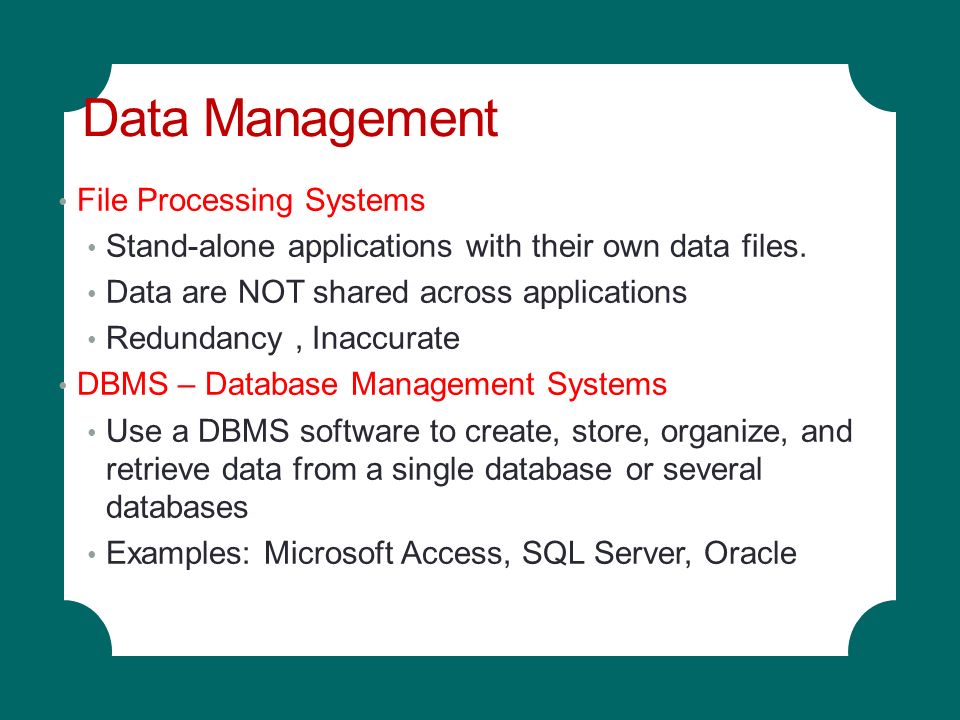 Data Management

• File Processing Systems
 • Stand-alone applications with their own data files.
 • Data are NOT shared across applications
 • Redundancy , Inaccurate
• DBMS – Database Management Systems
 • Use a DBMS software to create, store, organize, and retrieve data from a single database or several databases
 • Examples: Microsoft Access, SQL Server, Oracle